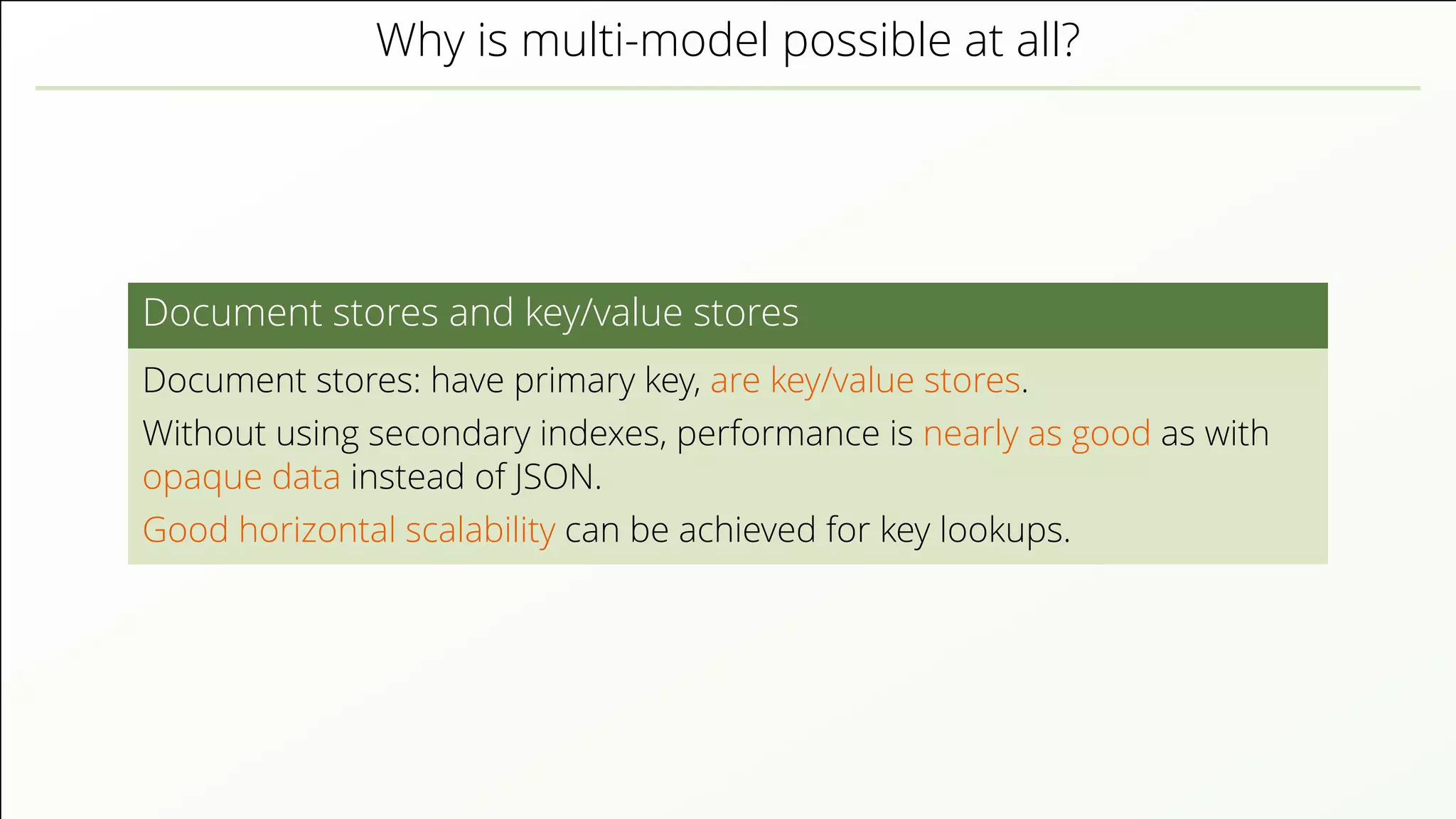 Why is multi-model possible at all?

Document stores and key/value stores

Document stores: have primary key, are key/value stores.

Without using secondary indexes, performance is nearly as good as with opaque data instead of JSON.

Good horizontal scalability can be achieved for key lookups.